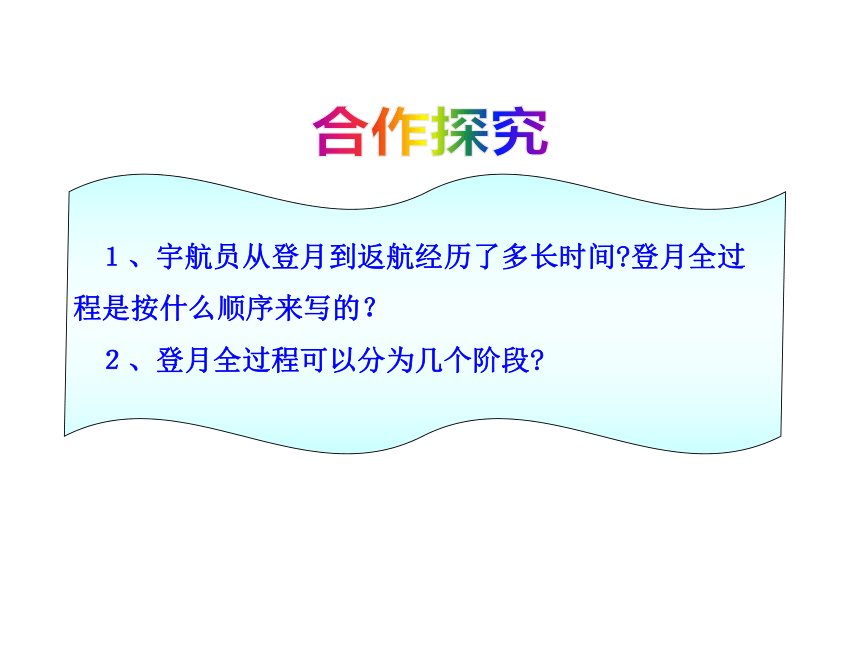 合作探究

1、宇航员从登月到返航经历了多长时间?登月全过程是按什么顺序来写的？

2、登月全过程可以分为几个阶段?